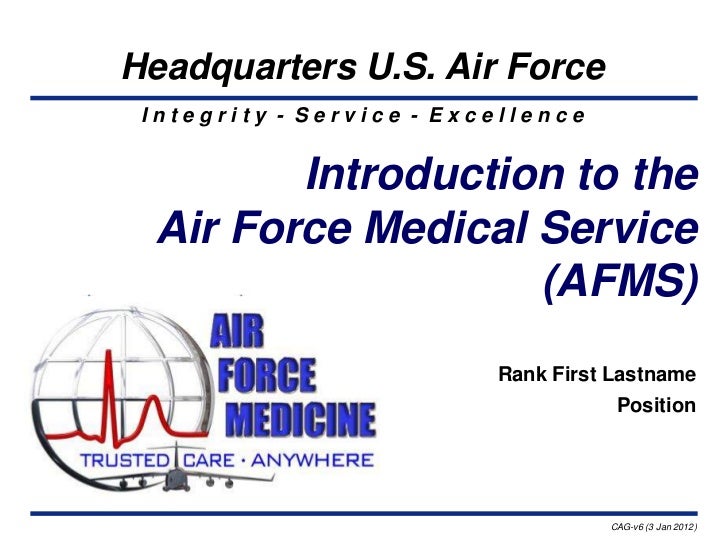 Headquarters U.S. Air Force

Integrity - Service - Excellence

Introduction to the Air Force Medical Service (AFMS)

AIR FORCE MEDICINE

TRUSTED CARE · ANYWHERE

Rank First Lastname
Position

CAG-v6 (3 Jan 2012)